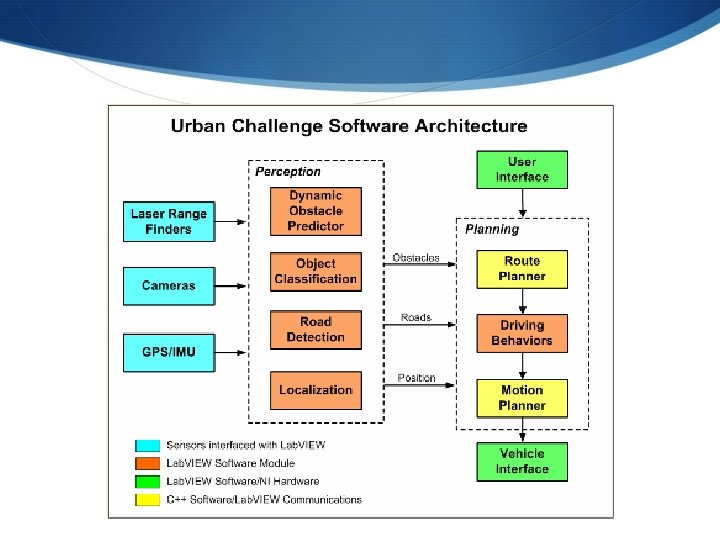 Urban Challenge Software Architecture

Laser Range Finders

Cameras

GPS/IMU

Perception

Dynamic Obstacle Predictor

Object Classification

Road Detection

Localization

Obstacles

Roads

Position

User Interface

Planning

Route Planner

Driving Behaviors

Motion Planner

Vehicle Interface

Sensors interfaced with LabVIEW

LabVIEW Software Module

LabVIEW Software/NI Hardware

C++ Software/LabVIEW Communications